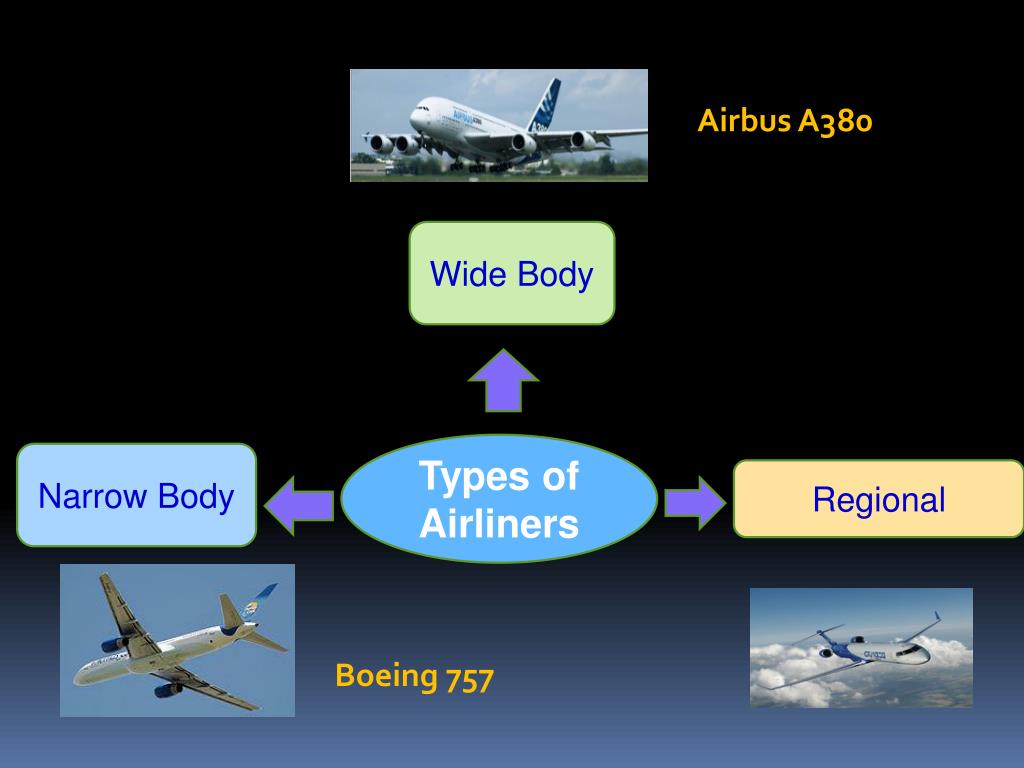 Airbus A380

Wide Body

Narrow Body

Types of Airliners

Regional

Boeing 757